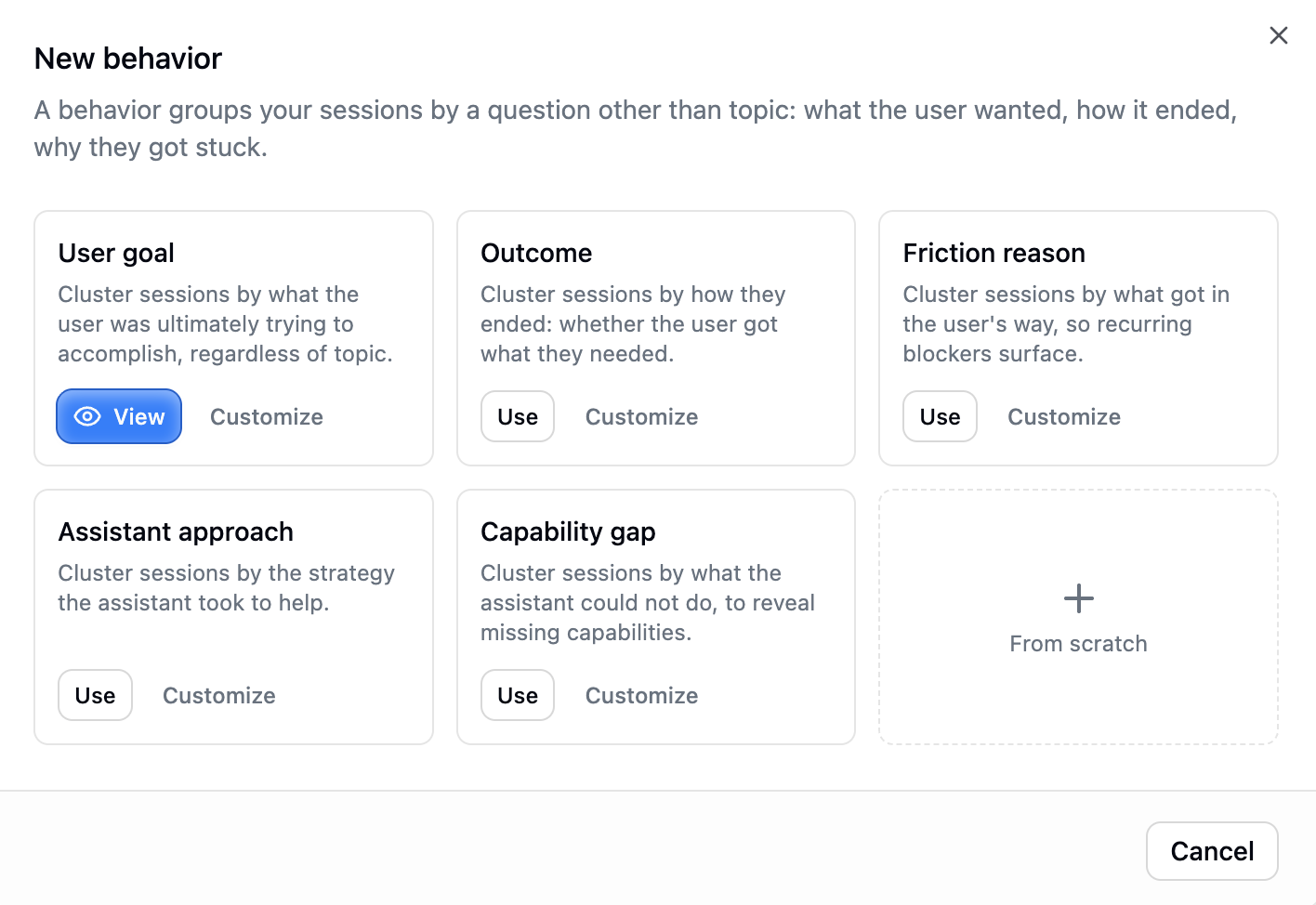 New behavior

A behavior groups your sessions by a question other than topic: what the user wanted, how it ended, why they got stuck.

User goal

Cluster sessions by what the user was ultimately trying to accomplish, regardless of topic.

View Customize

Outcome

Cluster sessions by how they ended: whether the user got what they needed.

Use Customize

Friction reason

Cluster sessions by what got in the user's way, so recurring blockers surface.

Use Customize

Assistant approach

Cluster sessions by the strategy the assistant took to help.

Use Customize

Capability gap

Cluster sessions by what the assistant could not do, to reveal missing capabilities.

Use Customize

+

From scratch

Cancel